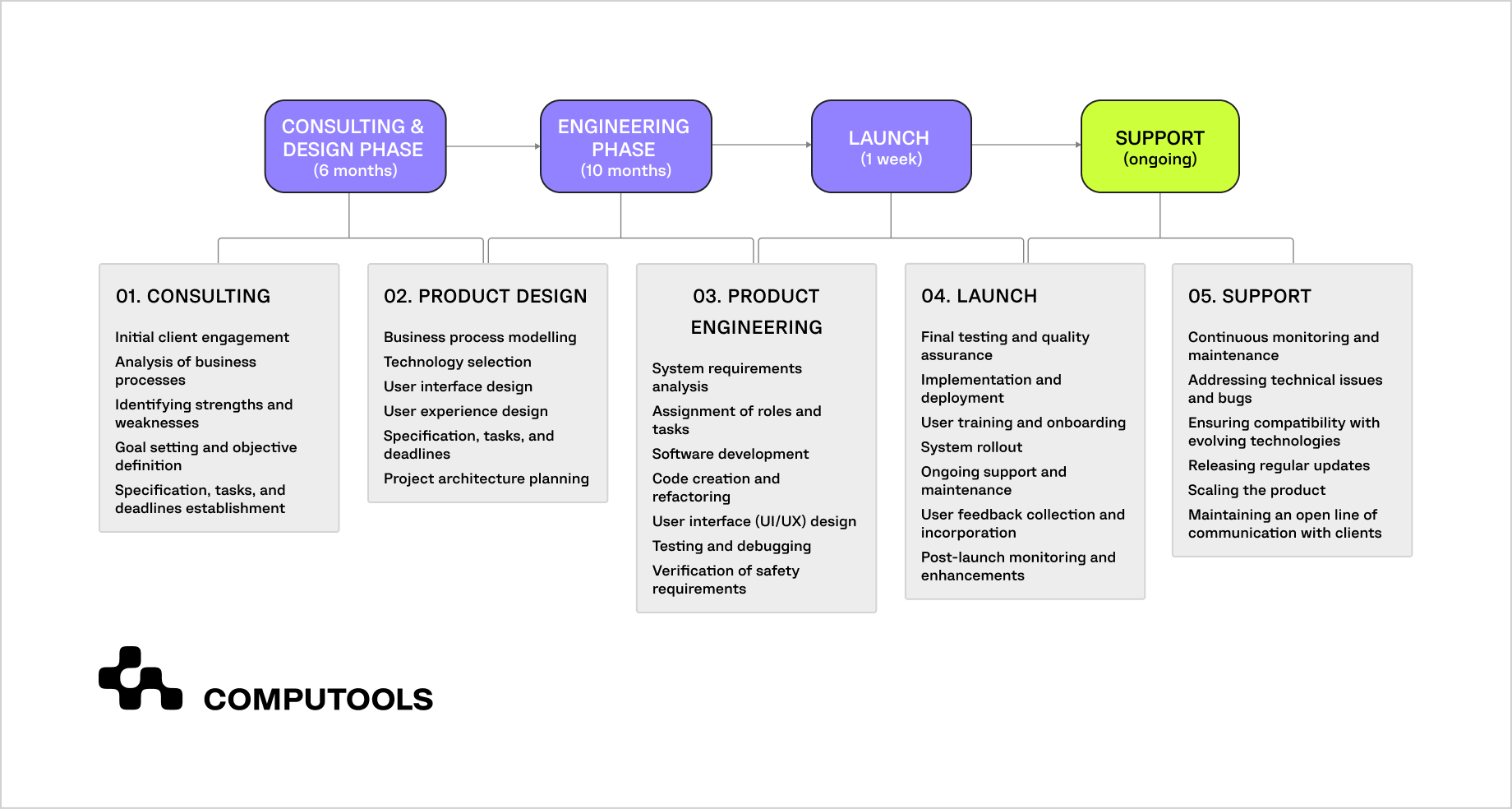 CONSULTING & DESIGN PHASE
(6 months)

ENGINEERING PHASE
(10 months)

LAUNCH
(1 week)

SUPPORT
(ongoing)

01. CONSULTING

Initial client engagement

Analysis of business processes

Identifying strengths and weaknesses

Goal setting and objective definition

Specification, tasks, and deadlines establishment

02. PRODUCT DESIGN

Business process modelling

Technology selection

User interface design

User experience design

Specification, tasks, and deadlines

Project architecture planning

03. PRODUCT ENGINEERING

System requirements analysis

Assignment of roles and tasks

Software development

Code creation and refactoring

User interface (UI/UX) design

Testing and debugging

Verification of safety requirements

04. LAUNCH

Final testing and quality assurance

Implementation and deployment

User training and onboarding

System rollout

Ongoing support and maintenance

User feedback collection and incorporation

Post-launch monitoring and enhancements

05. SUPPORT

Continuous monitoring and maintenance

Addressing technical issues and bugs

Ensuring compatibility with evolving technologies

Releasing regular updates

Scaling the product

Maintaining an open line of communication with clients

COMPUTOOLS